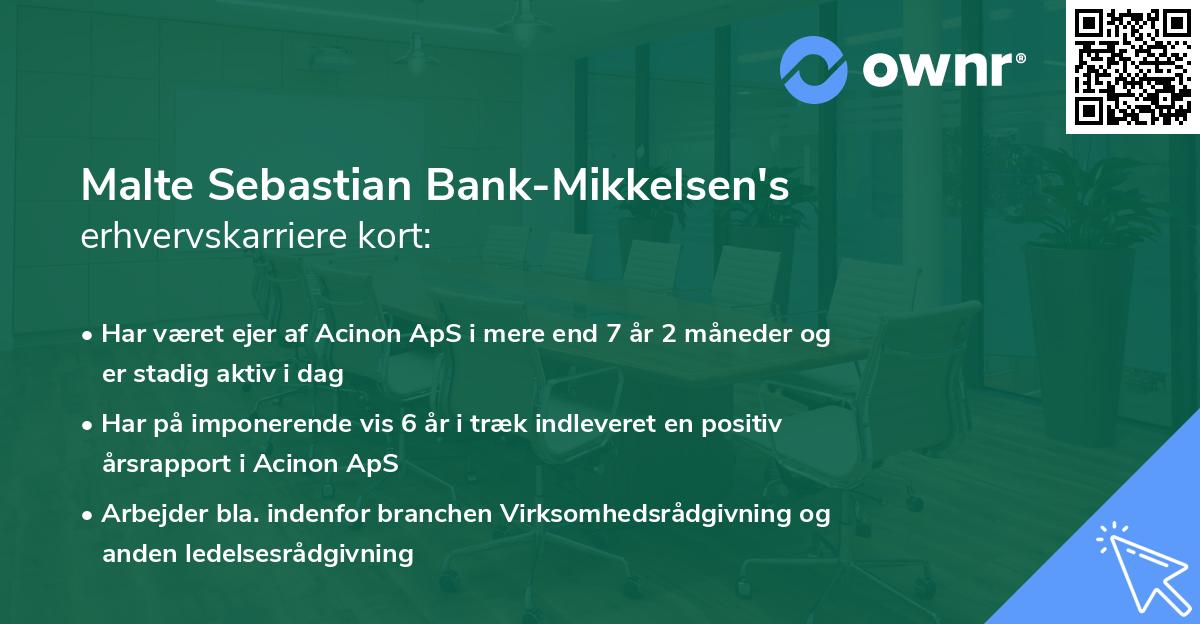 ownr®

Malte Sebastian Bank-Mikkelsen's erhvervskarriere kort:

• Har været ejer af Acinon ApS i mere end 7 år 2 måneder og er stadig aktiv i dag

• Har på imponerende vis 6 år i træk indleveret en positiv årsrapport i Acinon ApS

• Arbejder bla. indenfor branchen Virksomhedsrådgivning og anden ledelsesrådgivning